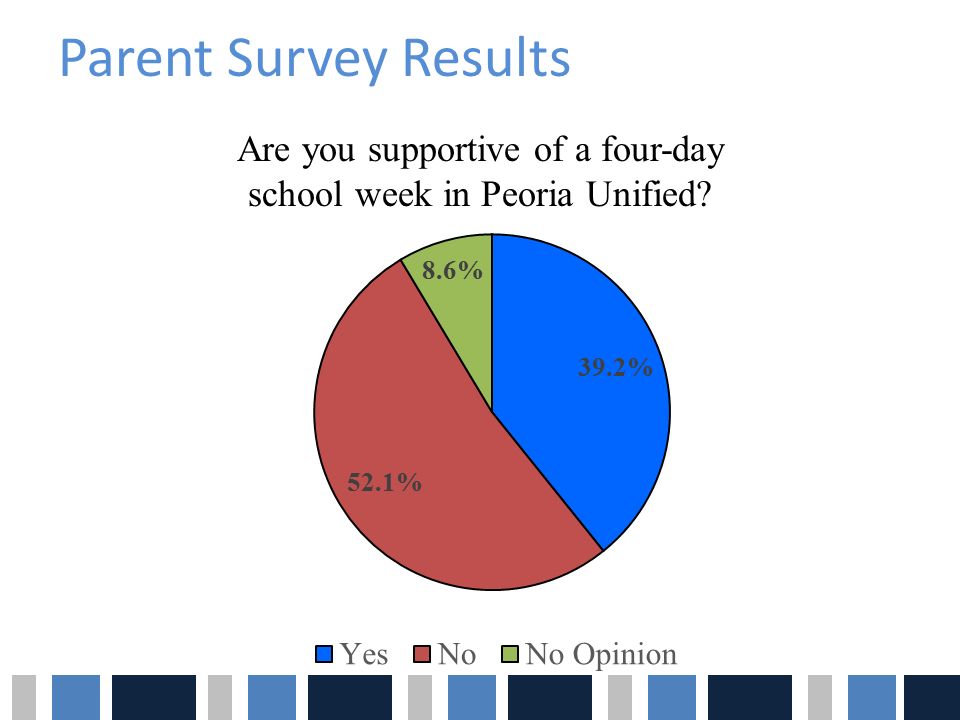 Parent Survey Results

Are you supportive of a four-day school week in Peoria Unified?

8.6%

39.2%

52.1%

Yes No No Opinion